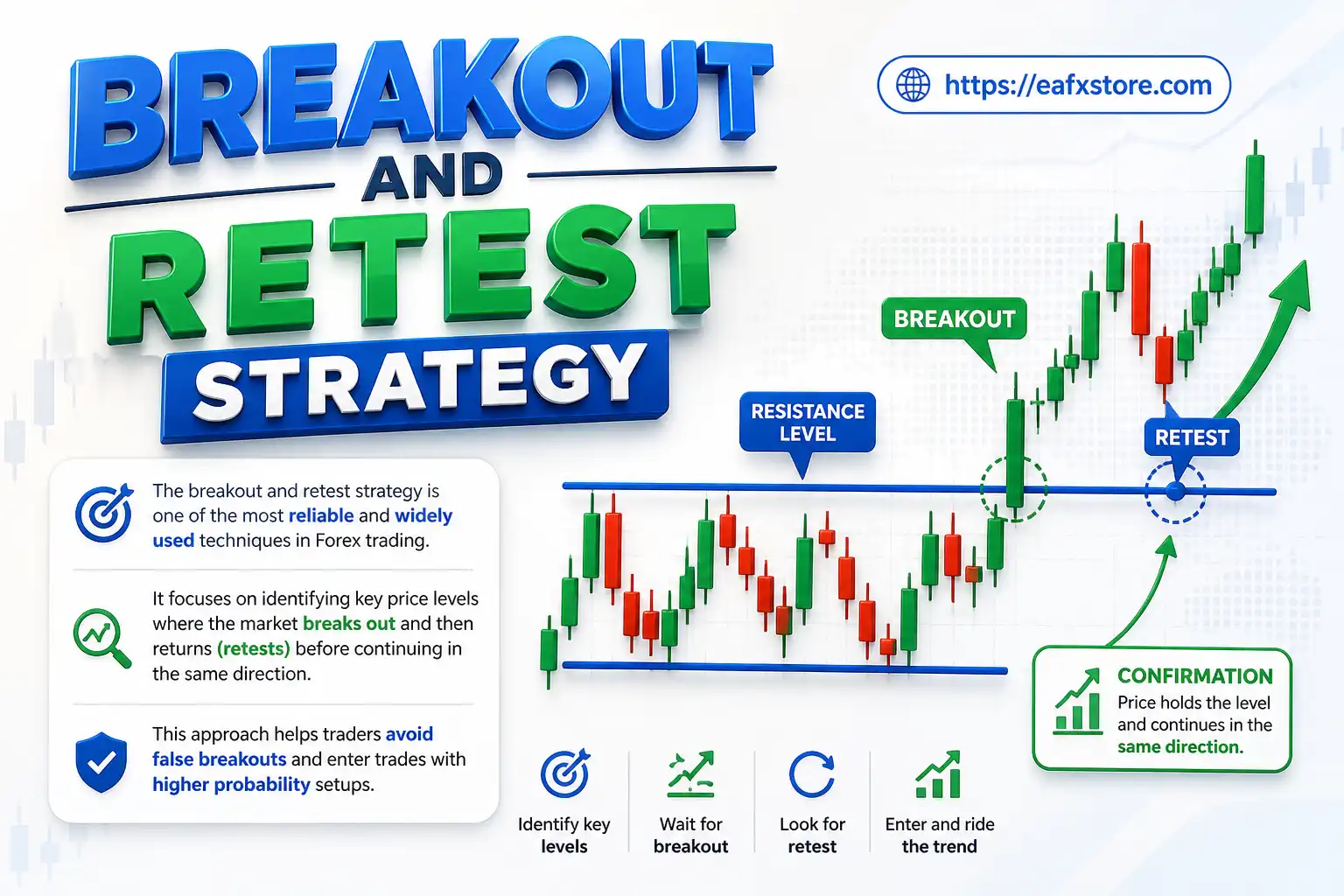 BREAKOUT AND RETEST STRATEGY

https://eafxstore.com

The breakout and retest strategy is one of the most reliable and widely used techniques in Forex trading.

It focuses on identifying key price levels where the market breaks out and then returns (retests) before continuing in the same direction.

This approach helps traders avoid false breakouts and enter trades with higher probability setups.

BREAKOUT

RESISTANCE LEVEL

RETEST

CONFIRMATION
Price holds the level and continues in the same direction.

Identify key levels

Wait for breakout

Look for retest

Enter and ride the trend